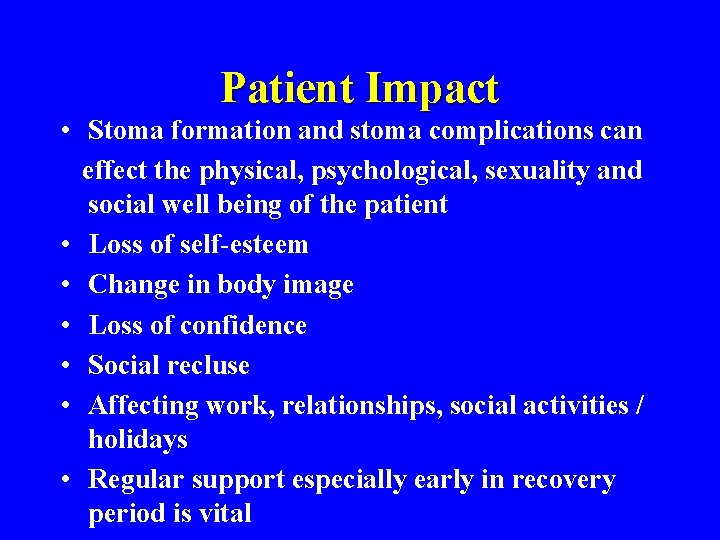 Patient Impact

• Stoma formation and stoma complications can effect the physical, psychological, sexuality and social well being of the patient
• Loss of self-esteem
• Change in body image
• Loss of confidence
• Social recluse
• Affecting work, relationships, social activities / holidays
• Regular support especially early in recovery period is vital